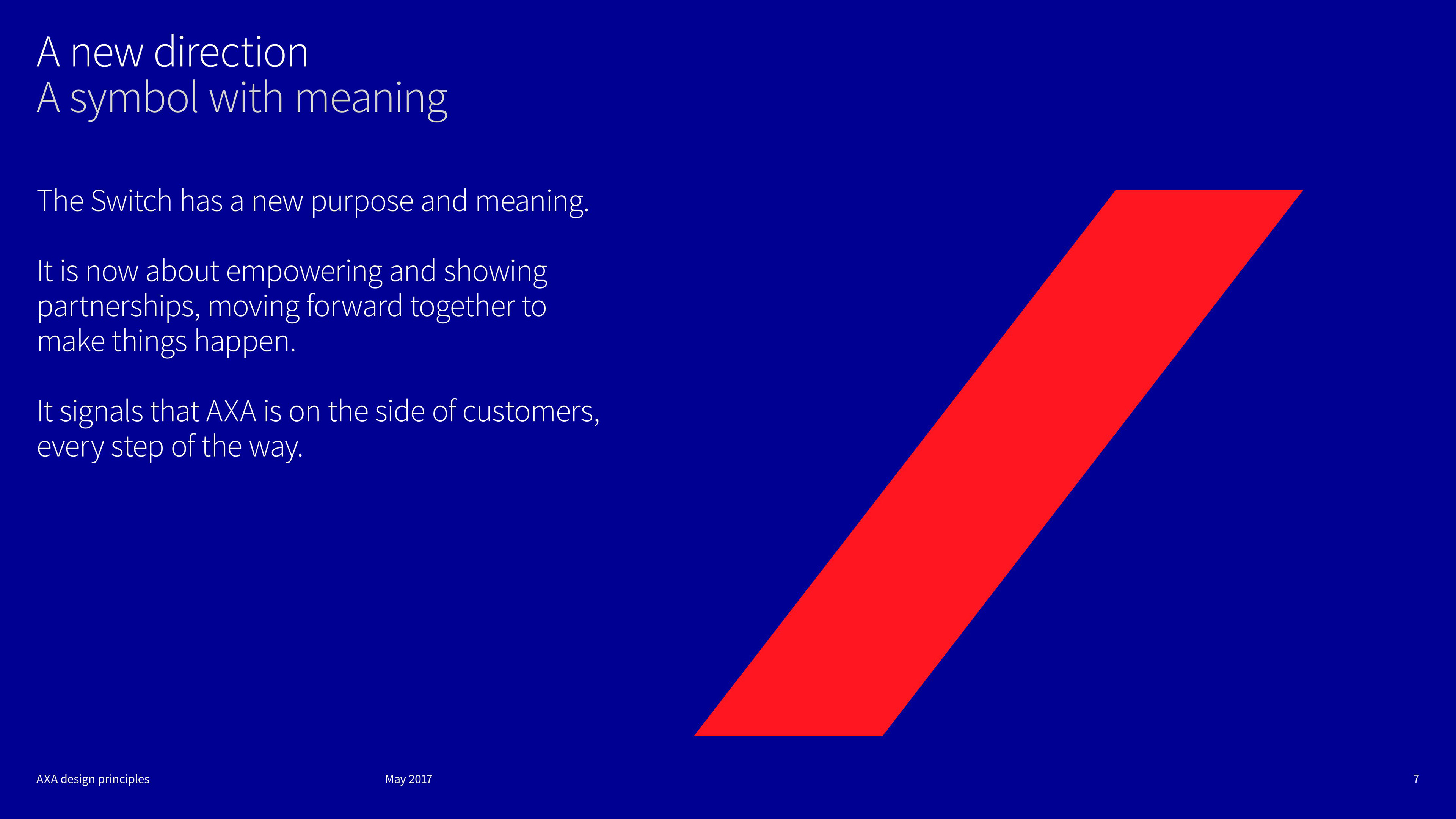 A new direction
A symbol with meaning

The Switch has a new purpose and meaning.

It is now about empowering and showing partnerships, moving forward together to make things happen.

It signals that AXA is on the side of customers, every step of the way.

AXA design principles

May 2017

7